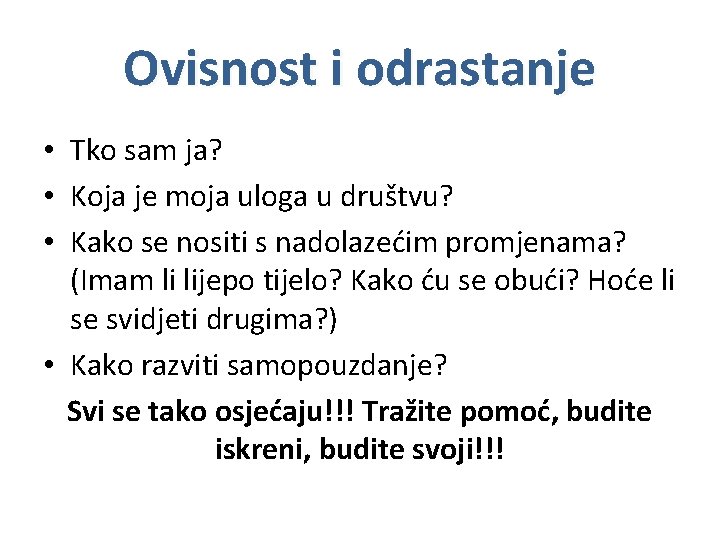 Ovisnost i odrastanje

• Tko sam ja?
• Koja je moja uloga u društvu?
• Kako se nositi s nadolazećim promjenama? (Imam li lijepo tijelo? Kako ću se obući? Hoće li se svidjeti drugima?)
• Kako razviti samopouzdanje?

Svi se tako osjećaju!!! Tražite pomoć, budite iskreni, budite svoji!!!